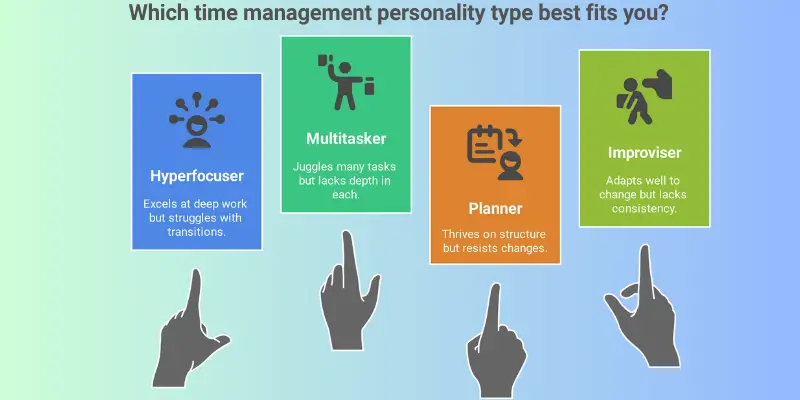 Which time management personality type best fits you?

Hyperfocuser

Excels at deep work but struggles with transitions.

Multitasker

Juggles many tasks but lacks depth in each.

Planner

Thrives on structure but resists changes.

Improviser

Adapts well to change but lacks consistency.